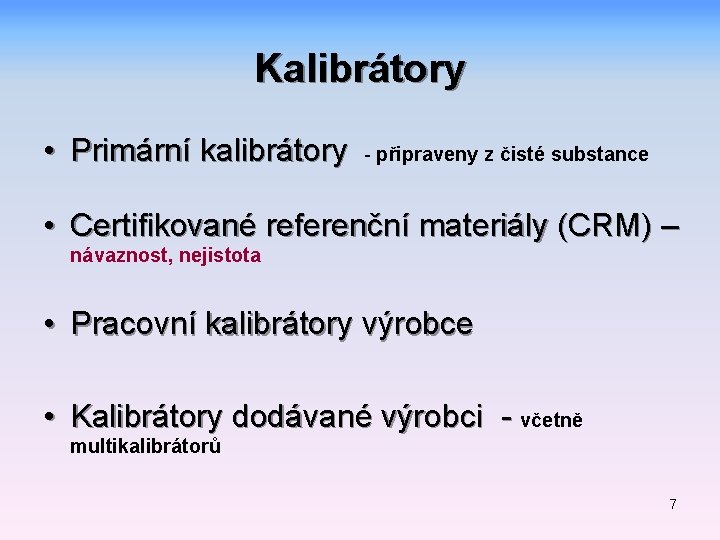 Kalibrátory

• Primární kalibrátory - připraveny z čisté substance

• Certifikované referenční materiály (CRM) – návaznost, nejistota

• Pracovní kalibrátory výrobce

• Kalibrátory dodávané výrobci - včetně multikalibrátorů

7